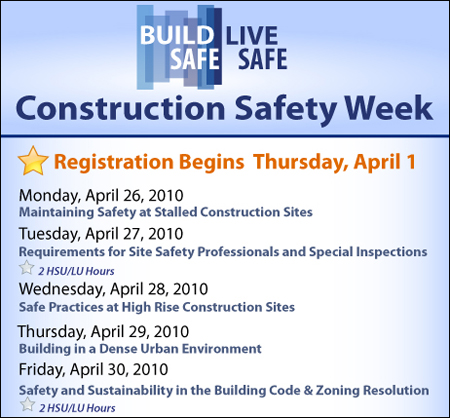 BUILD SAFE LIVE SAFE

Construction Safety Week

Registration Begins Thursday, April 1

Monday, April 26, 2010
Maintaining Safety at Stalled Construction Sites

Tuesday, April 27, 2010
Requirements for Site Safety Professionals and Special Inspections
2 HSU/LU Hours

Wednesday, April 28, 2010
Safe Practices at High Rise Construction Sites

Thursday, April 29, 2010
Building in a Dense Urban Environment

Friday, April 30, 2010
Safety and Sustainability in the Building Code & Zoning Resolution
2 HSU/LU Hours